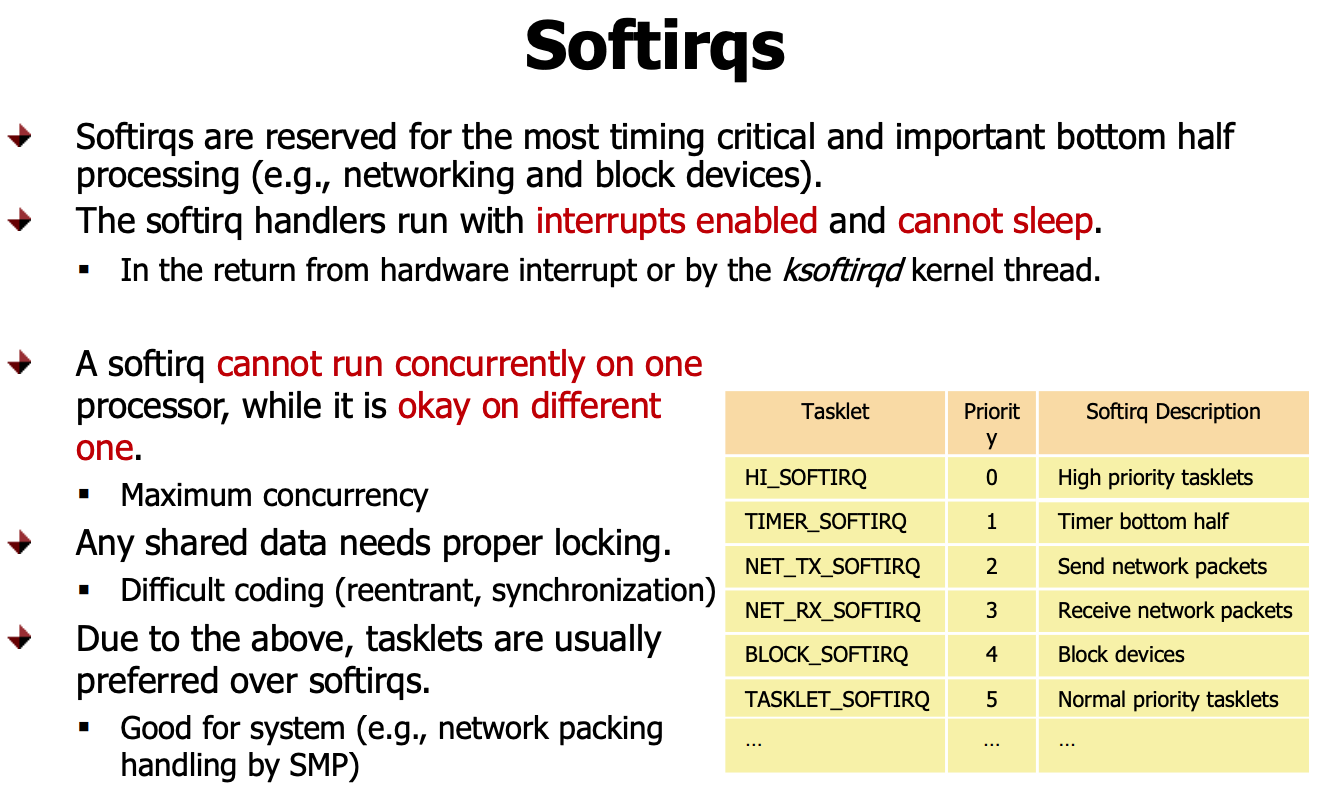 Softirqs

Softirqs are reserved for the most timing critical and important bottom half processing (e.g., networking and block devices).

The softirq handlers run with interrupts enabled and cannot sleep.

In the return from hardware interrupt or by the ksoftirqd kernel thread.

A softirq cannot run concurrently on one processor, while it is okay on different one.

Maximum concurrency

Any shared data needs proper locking.

Difficult coding (reentrant, synchronization)

Due to the above, tasklets are usually preferred over softirqs.

Good for system (e.g., network packing handling by SMP)

| Tasklet | Priority | Softirq Description |
|---|---|---|
| HI_SOFTIRQ | 0 | High priority tasklets |
| TIMER_SOFTIRQ | 1 | Timer bottom half |
| NET_TX_SOFTIRQ | 2 | Send network packets |
| NET_RX_SOFTIRQ | 3 | Receive network packets |
| BLOCK_SOFTIRQ | 4 | Block devices |
| TASKLET_SOFTIRQ | 5 | Normal priority tasklets |
| … | … | … |